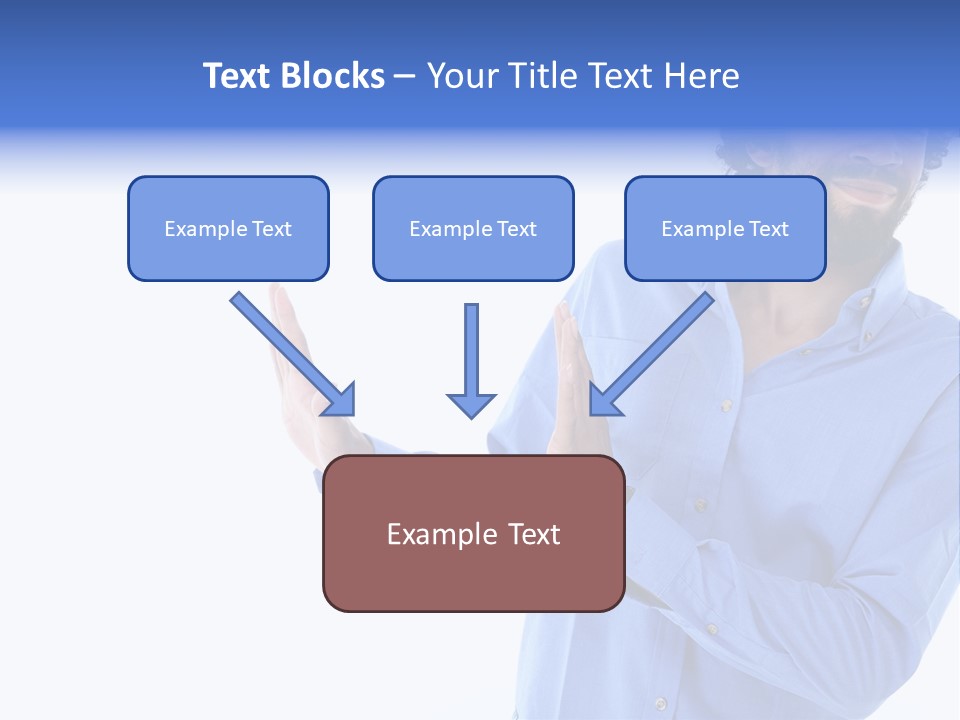 Text Blocks – Your Title Text Here

Example Text

Example Text

Example Text

Example Text